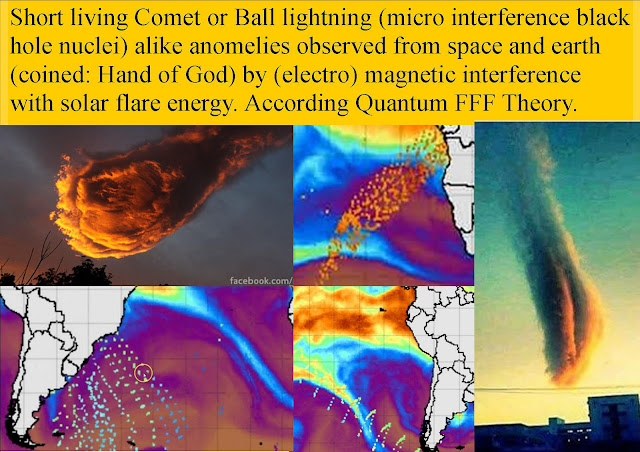 Short living Comet or Ball lightning (micro interference black hole nuclei) alike anomelies observed from space and earth (coined: Hand of God) by (electro) magnetic interference with solar flare energy. According Quantum FFF Theory.

facebook.com/